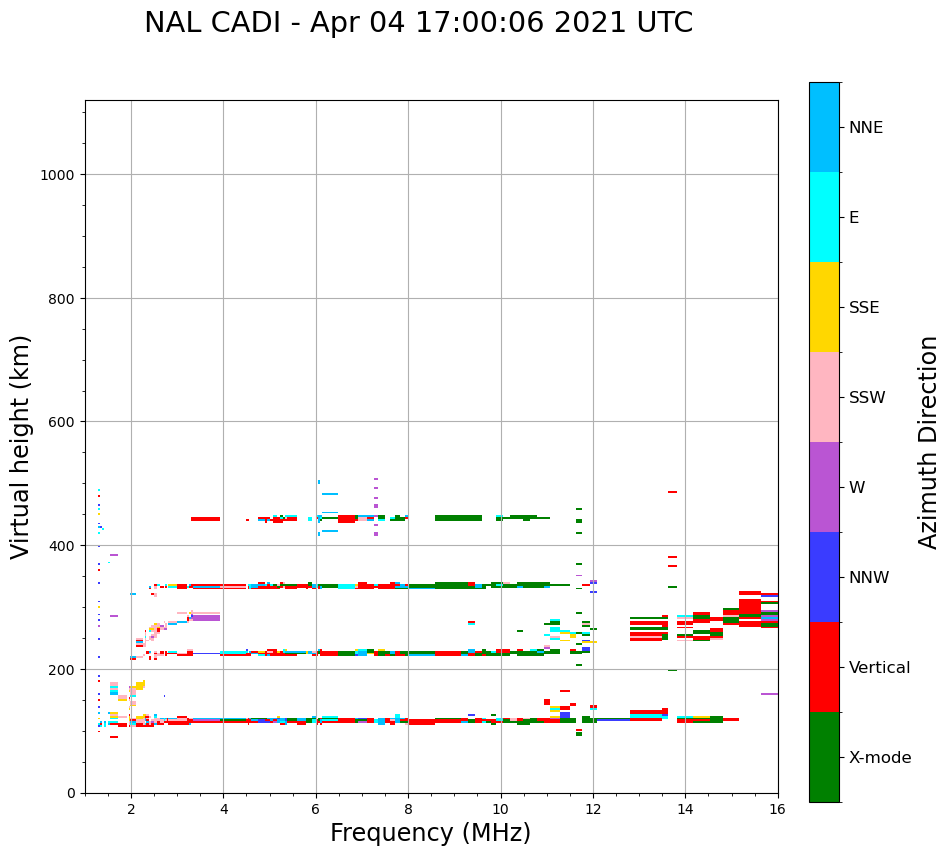 NAL CADI - Apr 04 17:00:06 2021 UTC

Virtual height (km)

1000
800
600
400
200
0

2
4
6
8
10
12
14
16

Frequency (MHz)

NNE
E
SSE
SSW
W
NNW
Vertical
X-mode

Azimuth Direction